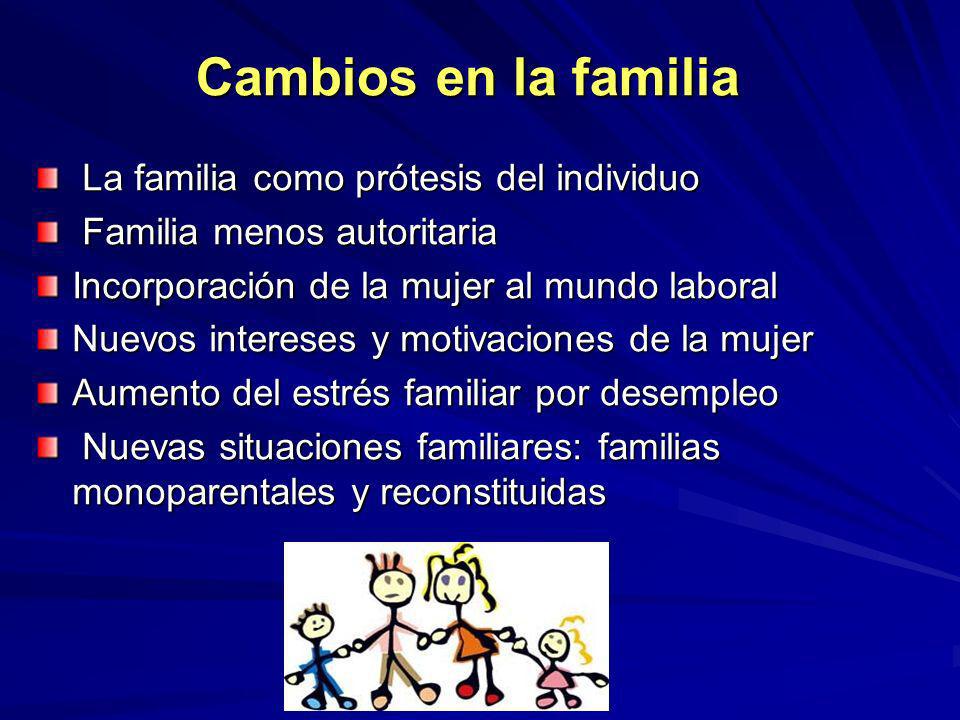 Cambios en la familia

La familia como prótesis del individuo

Familia menos autoritaria

Incorporación de la mujer al mundo laboral

Nuevos intereses y motivaciones de la mujer

Aumento del estrés familiar por desempleo

Nuevas situaciones familiares: familias monoparentales y reconstituidas